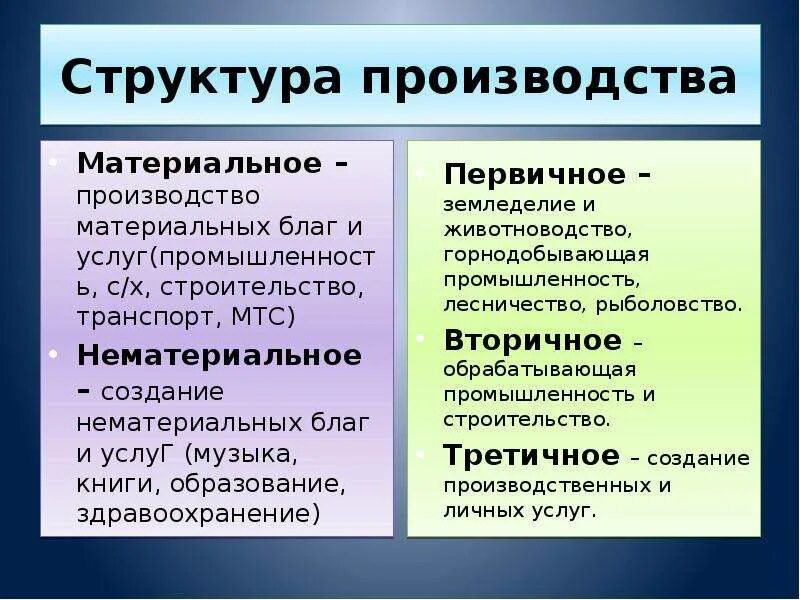 Структура производства

• Материальное – производство материальных благ и услуг(промышленность, с/х, строительство, транспорт, МТС)
• Нематериальное – создание нематериальных благ и услуГ (музыка, книги, образование, здравоохранение)

• Первичное – земледелие и животноводство, горнодобывающая промышленность, лесничество, рыболовство.
• Вторичное – обрабатывающая промышленность и строительство.
• Третичное – создание производственных и личных услуг.